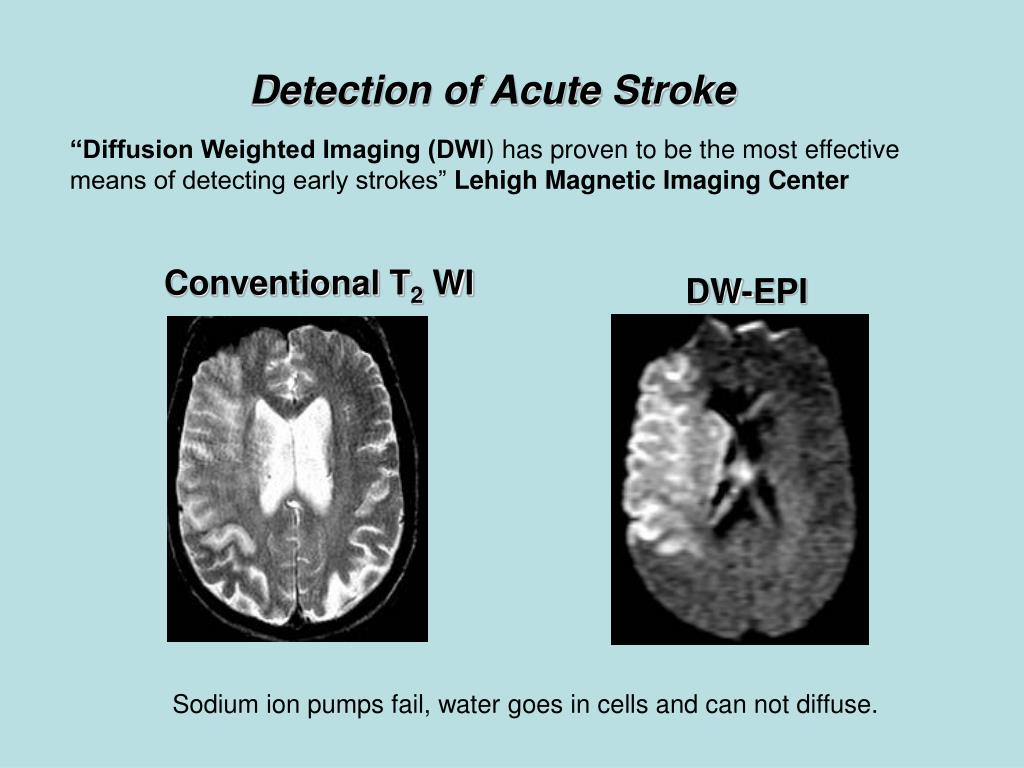 Detection of Acute Stroke

“Diffusion Weighted Imaging (DWI) has proven to be the most effective means of detecting early strokes” Lehigh Magnetic Imaging Center

Conventional $T_2$ WI

DW-EPI

Sodium ion pumps fail, water goes in cells and can not diffuse.